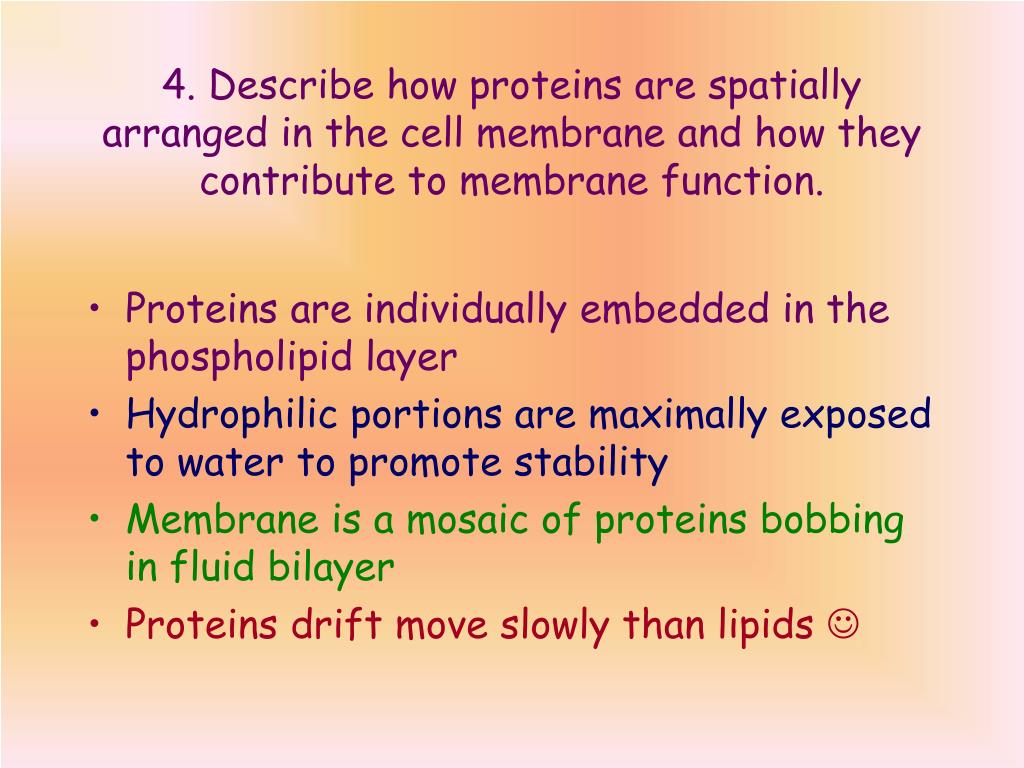 4. Describe how proteins are spatially arranged in the cell membrane and how they contribute to membrane function.

• Proteins are individually embedded in the phospholipid layer
• Hydrophilic portions are maximally exposed to water to promote stability
• Membrane is a mosaic of proteins bobbing in fluid bilayer
• Proteins drift move slowly than lipids ☺